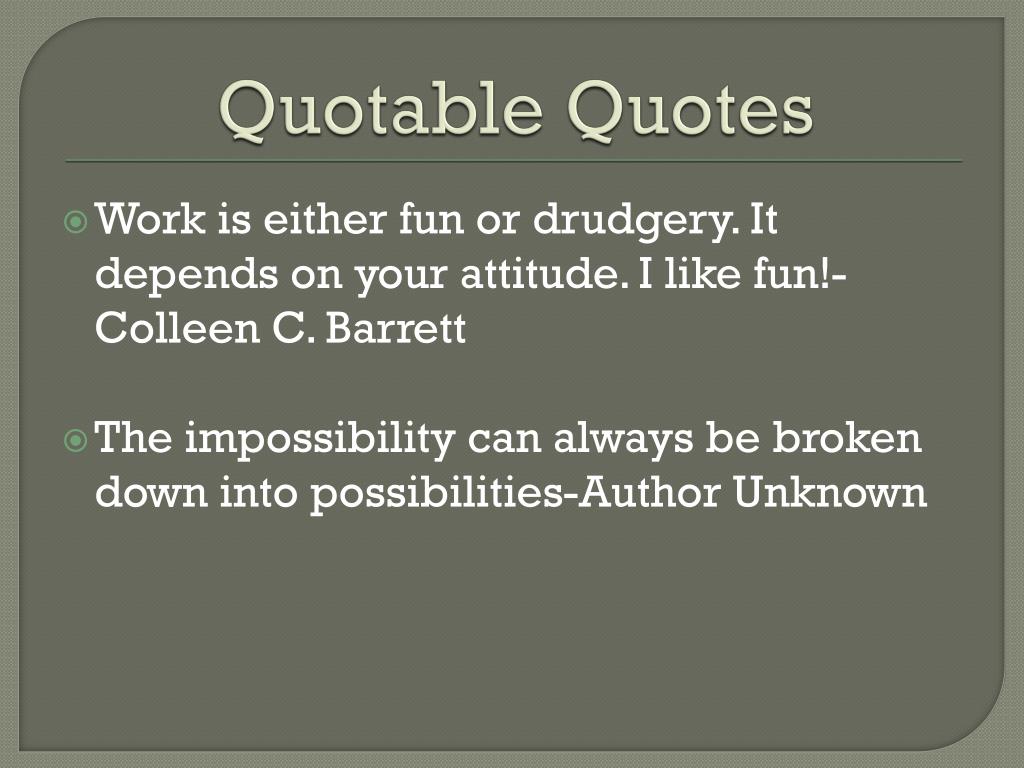 Quotable Quotes

Work is either fun or drudgery. It depends on your attitude. I like fun!- Colleen C. Barrett

The impossibility can always be broken down into possibilities-Author Unknown